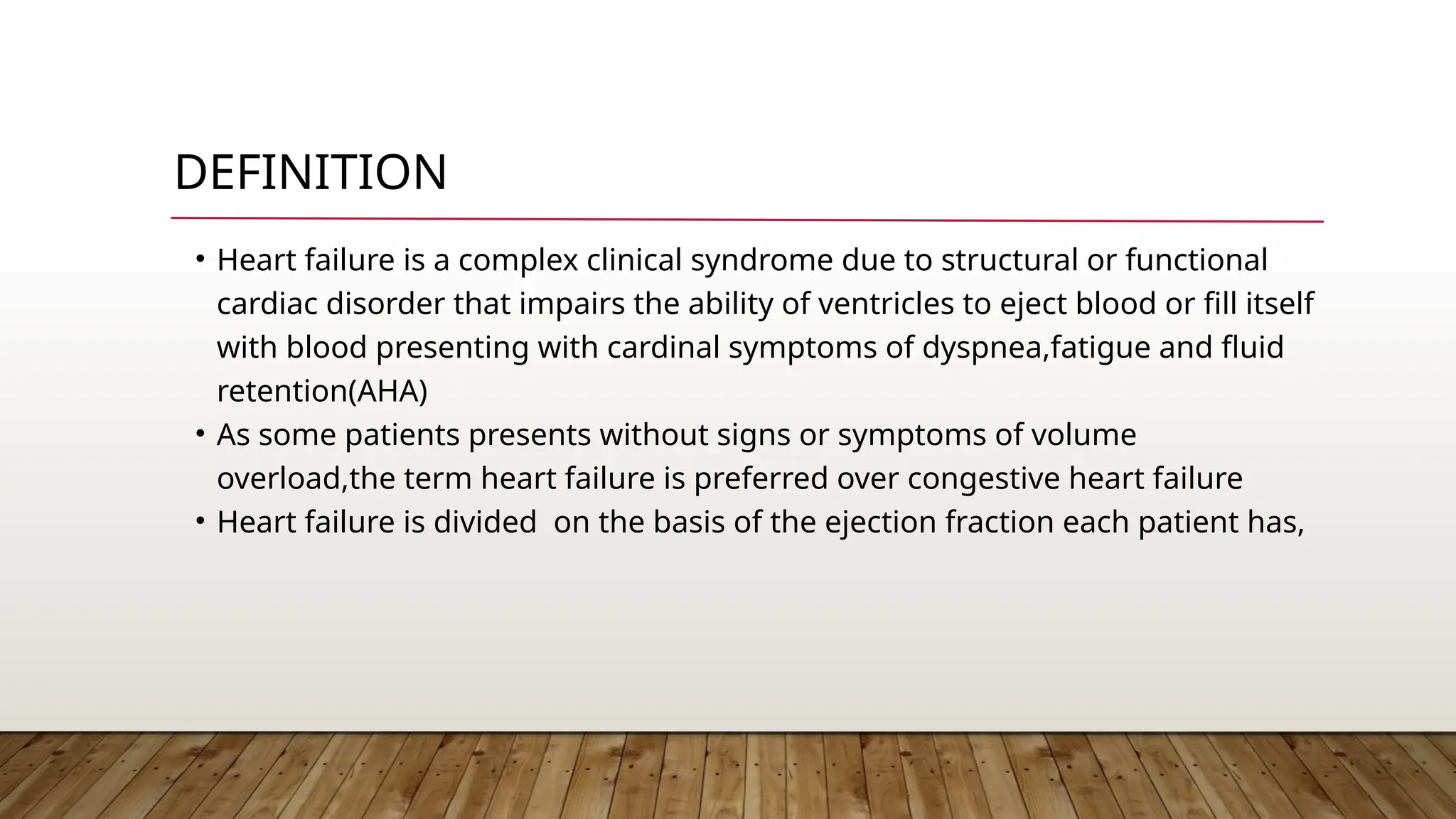 DEFINITION

• Heart failure is a complex clinical syndrome due to structural or functional cardiac disorder that impairs the ability of ventricles to eject blood or fill itself with blood presenting with cardinal symptoms of dyspnea,fatigue and fluid retention(AHA)
• As some patients presents without signs or symptoms of volume overload,the term heart failure is preferred over congestive heart failure
• Heart failure is divided on the basis of the ejection fraction each patient has,